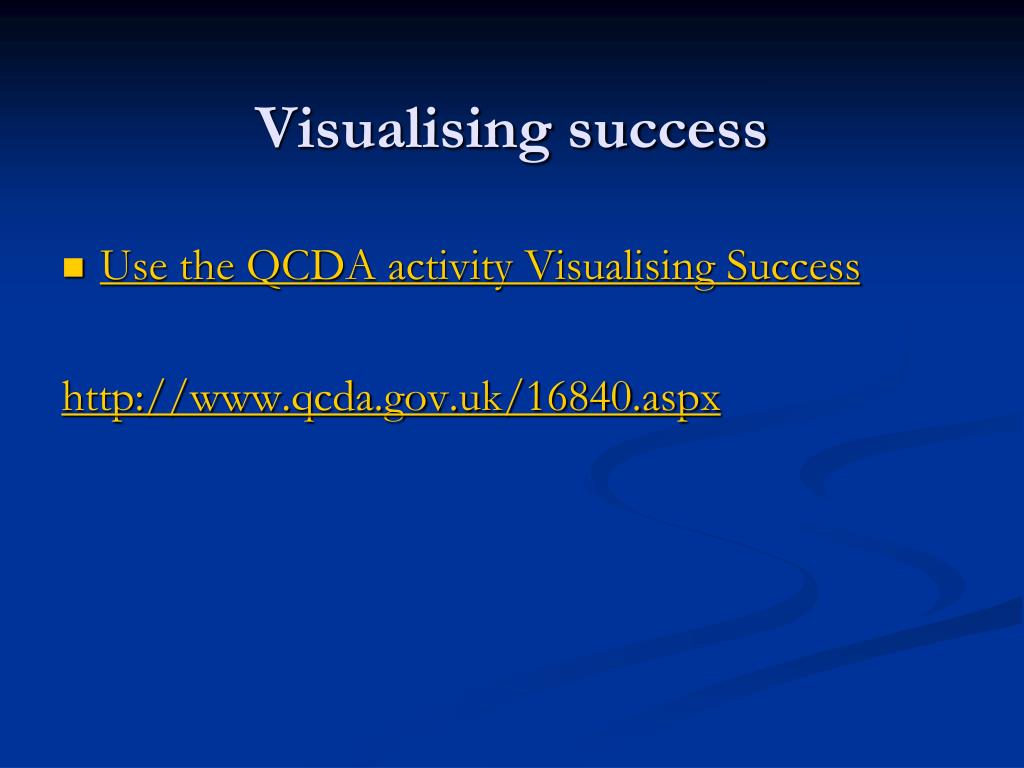 Visualising success

Use the QCDA activity Visualising Success

http://www.qcda.gov.uk/16840.aspx